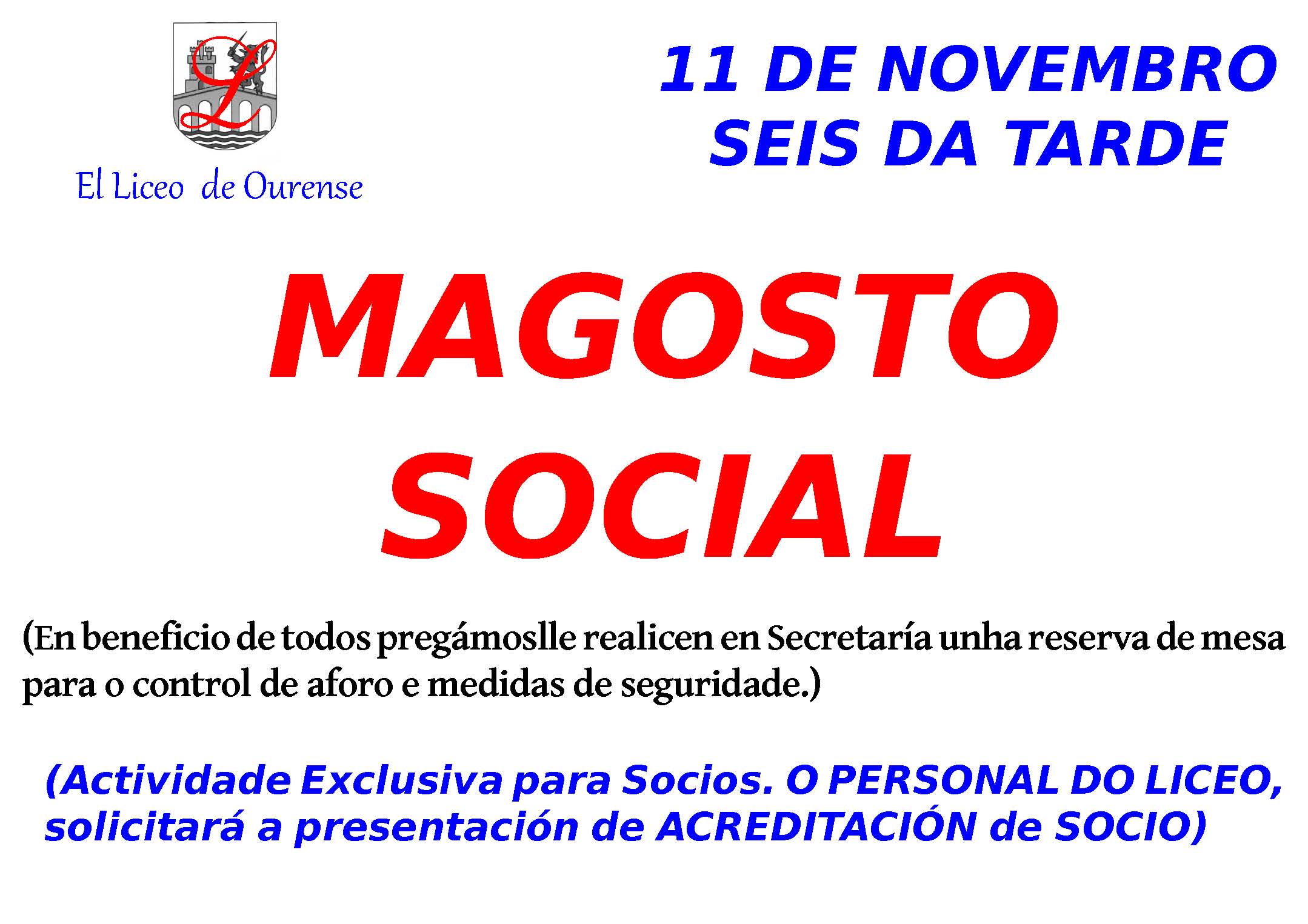 L

El Liceo de Ourense

11 DE NOVEMBRO
SEIS DA TARDE

MAGOSTO
SOCIAL

(En beneficio de todos pregámoslle realicen en Secretaría unha reserva de mesa para o control de aforo e medidas de seguridade.)

(Actividade Exclusiva para Socios. O PERSONAL DO LICEO, solicitará a presentación de ACREDITACIÓN de SOCIO)